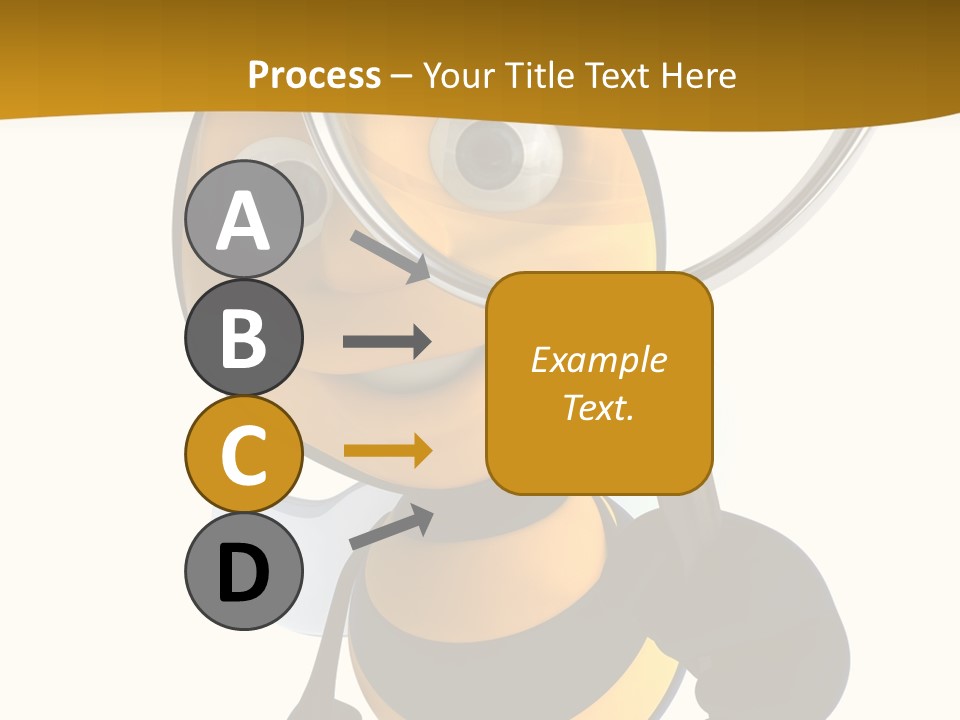 Process – Your Title Text Here

A

B

C

D

Example Text.